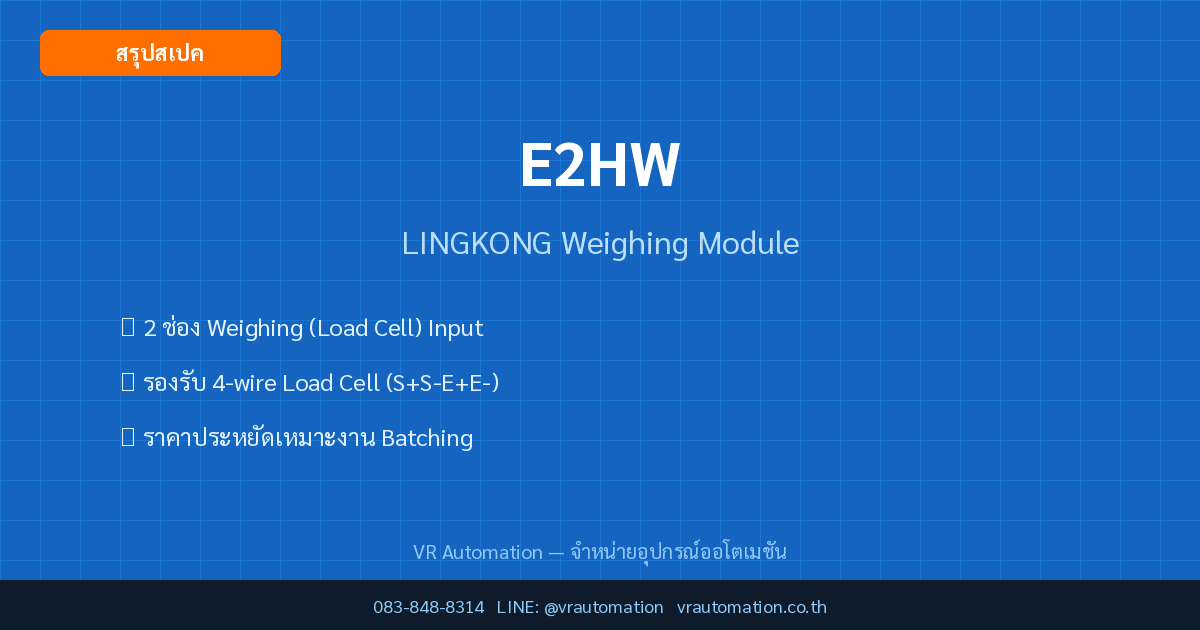 สรุปสเปค

E2HW

LINGKONG Weighing Module

 2 ช่อง Weighing (Load Cell) Input

 รองรับ 4-wire Load Cell (S+S-E+E-)

 ราคาประหยัดเหมาะงาน Batching

VR Automation — จำหน่ายอุปกรณ์ออโตเมชัน

083-848-8314 LINE: @vrautomation vrautomation.co.th